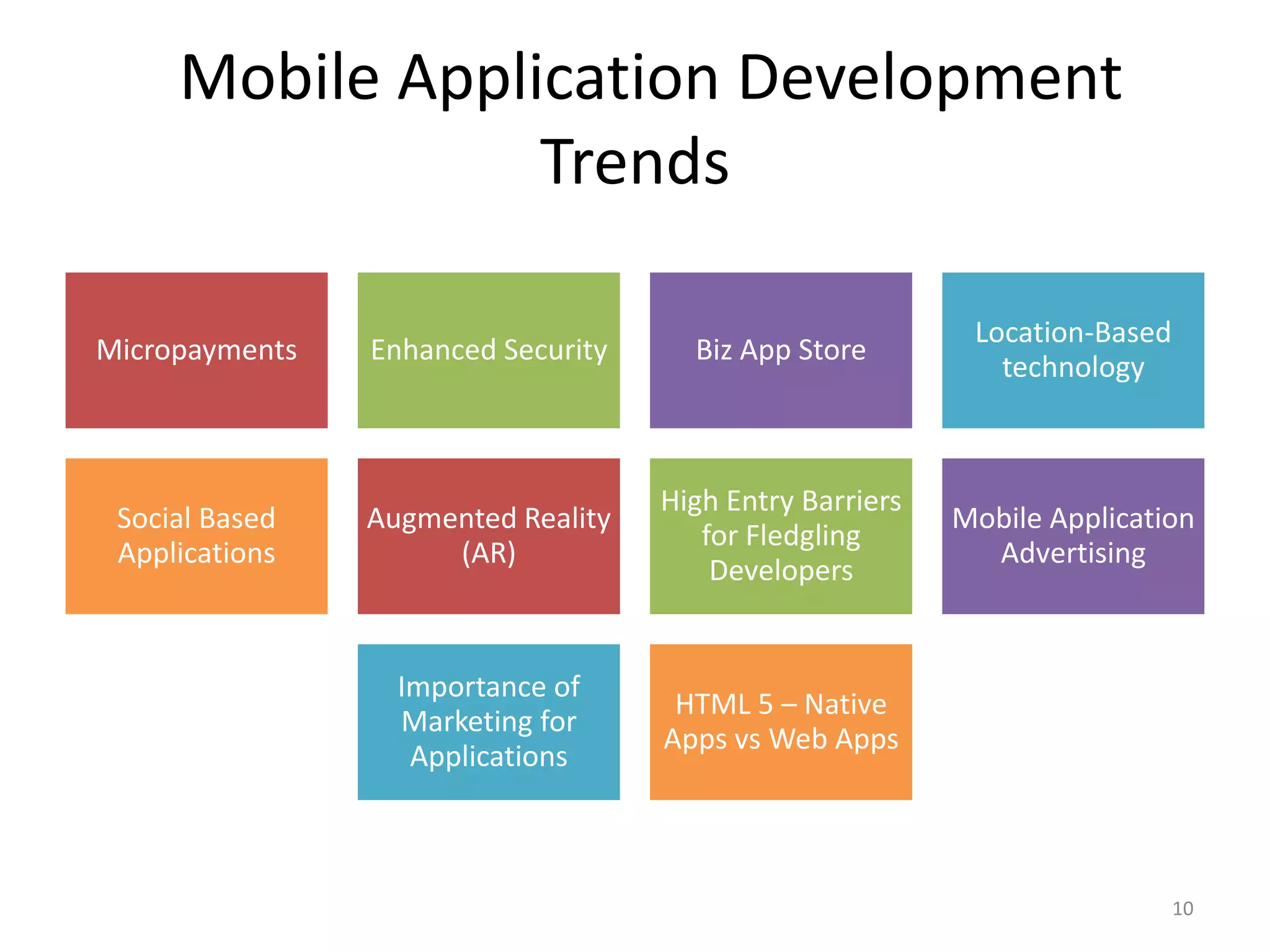 Mobile Application Development Trends

Micropayments

Enhanced Security

Biz App Store

Location-Based technology

Social Based Applications

Augmented Reality (AR)

High Entry Barriers for Fledgling Developers

Mobile Application Advertising

Importance of Marketing for Applications

HTML 5 – Native Apps vs Web Apps

10